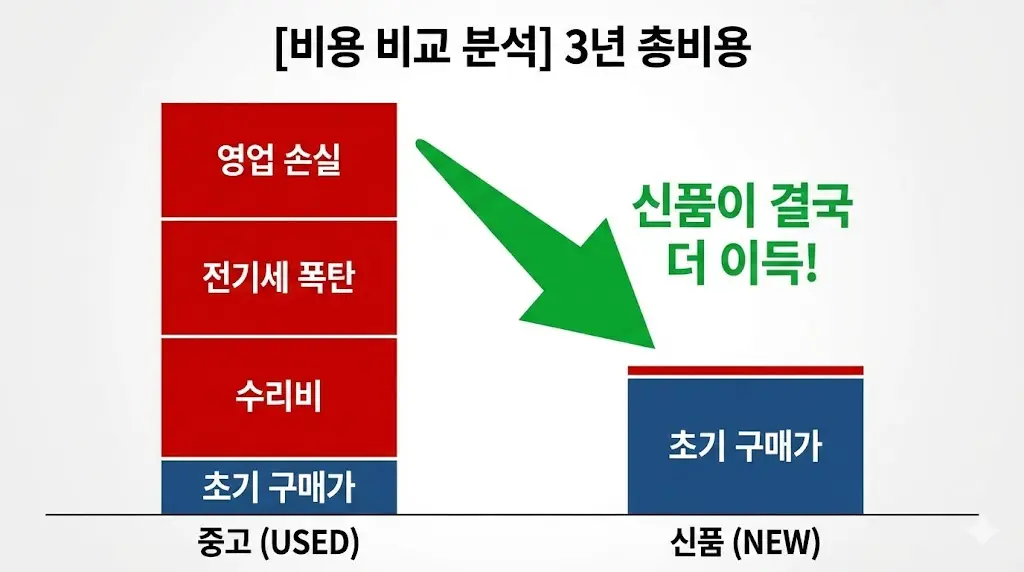 [비용 비교 분석] 3년 총비용

영업 손실

전기세 폭탄

수리비

초기 구매가

신품이 결국 더 이득!

초기 구매가

중고 (USED)

신품 (NEW)